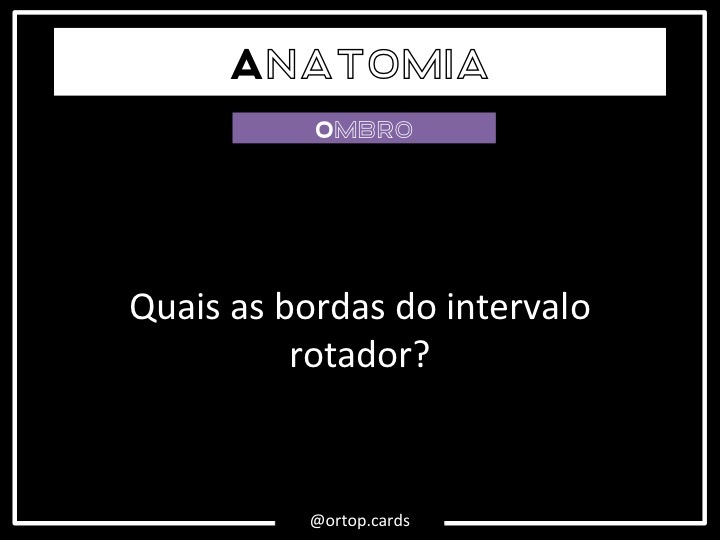 ANATOMIA

OMBRO

Quais as bordas do intervalo rotador?

@ortop.cards